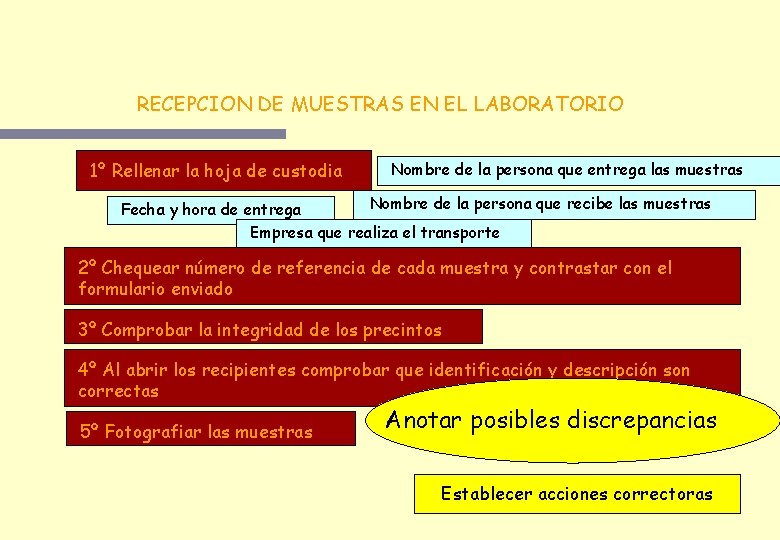 RECEPCION DE MUESTRAS EN EL LABORATORIO

1º Rellenar la hoja de custodia

Nombre de la persona que entrega las muestras

Fecha y hora de entrega

Nombre de la persona que recibe las muestras

Empresa que realiza el transporte

2º Chequear número de referencia de cada muestra y contrastar con el formulario enviado

3º Comprobar la integridad de los precintos

4º Al abrir los recipientes comprobar que identificación y descripción son correctas

5º Fotografiar las muestras

Anotar posibles discrepancias

Establecer acciones correctoras